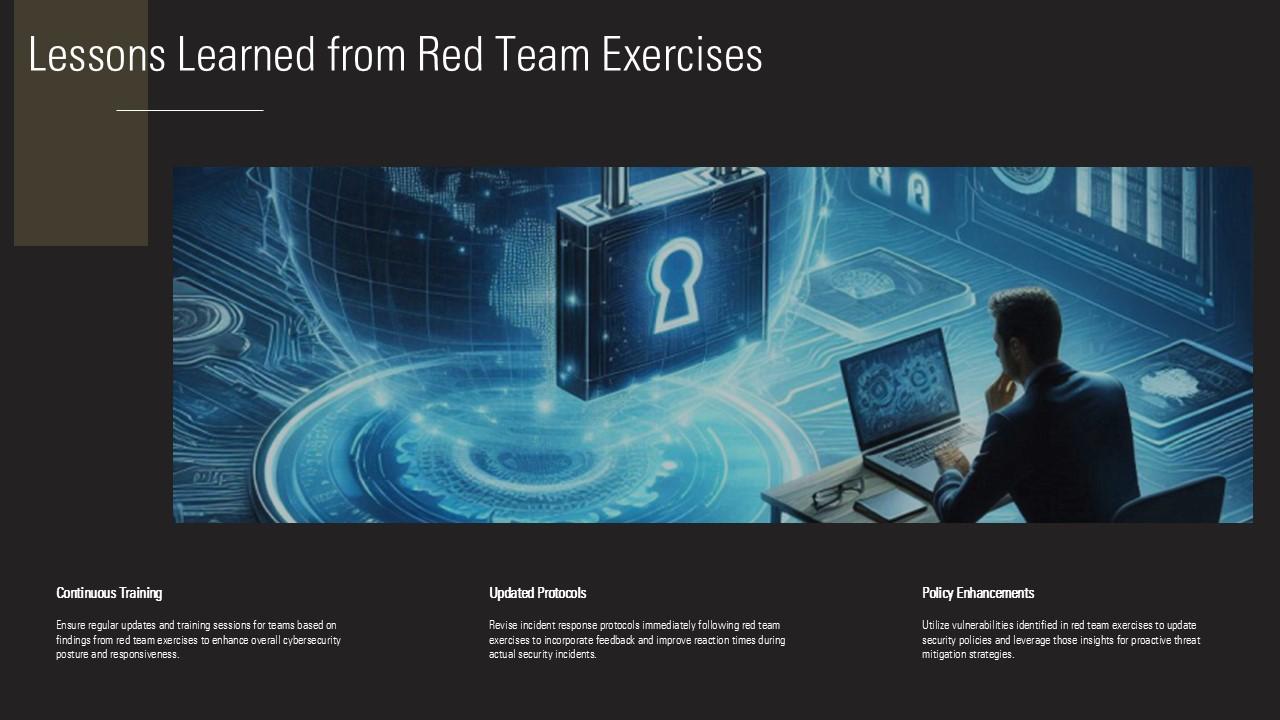 Lessons Learned from Red Team Exercises

Continuous Training

Ensure regular updates and training sessions for teams based on findings from red team exercises to enhance overall cybersecurity posture and responsiveness.

Updated Protocols

Revise incident response protocols immediately following red team exercises to incorporate feedback and improve reaction times during actual security incidents.

Policy Enhancements

Utilize vulnerabilities identified in red team exercises to update security policies and leverage those insights for proactive threat mitigation strategies.